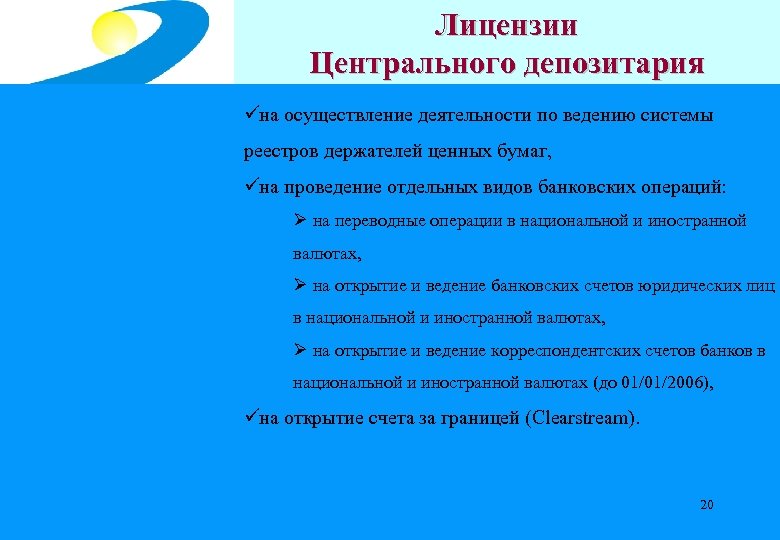 Лицензии
Центрального депозитария

✓на осуществление деятельности по ведению системы реестров держателей ценных бумаг,

✓на проведение отдельных видов банковских операций:

➢ на переводные операции в национальной и иностранной валютах,

➢ на открытие и ведение банковских счетов юридических лиц в национальной и иностранной валютах,

➢ на открытие и ведение корреспондентских счетов банков в национальной и иностранной валютах (до 01/01/2006),

✓на открытие счета за границей (Clearstream).

20